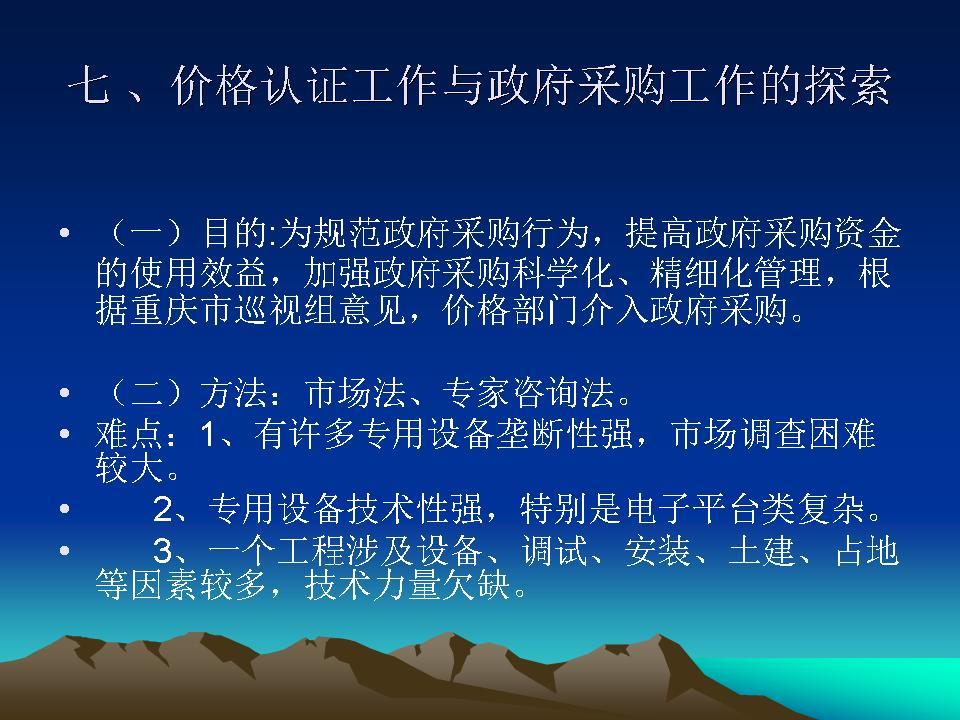 七 、价格认证工作与政府采购工作的探索

• （一）目的:为规范政府采购行为，提高政府采购资金的使用效益，加强政府采购科学化、精细化管理，根据重庆市巡视组意见，价格部门介入政府采购。

• （二）方法：市场法、专家咨询法。
• 难点：1、有许多专用设备垄断性强，市场调查困难较大。
• 2、专用设备技术性强，特别是电子平台类复杂。
• 3、一个工程涉及设备、调试、安装、土建、占地等因素较多，技术力量欠缺。